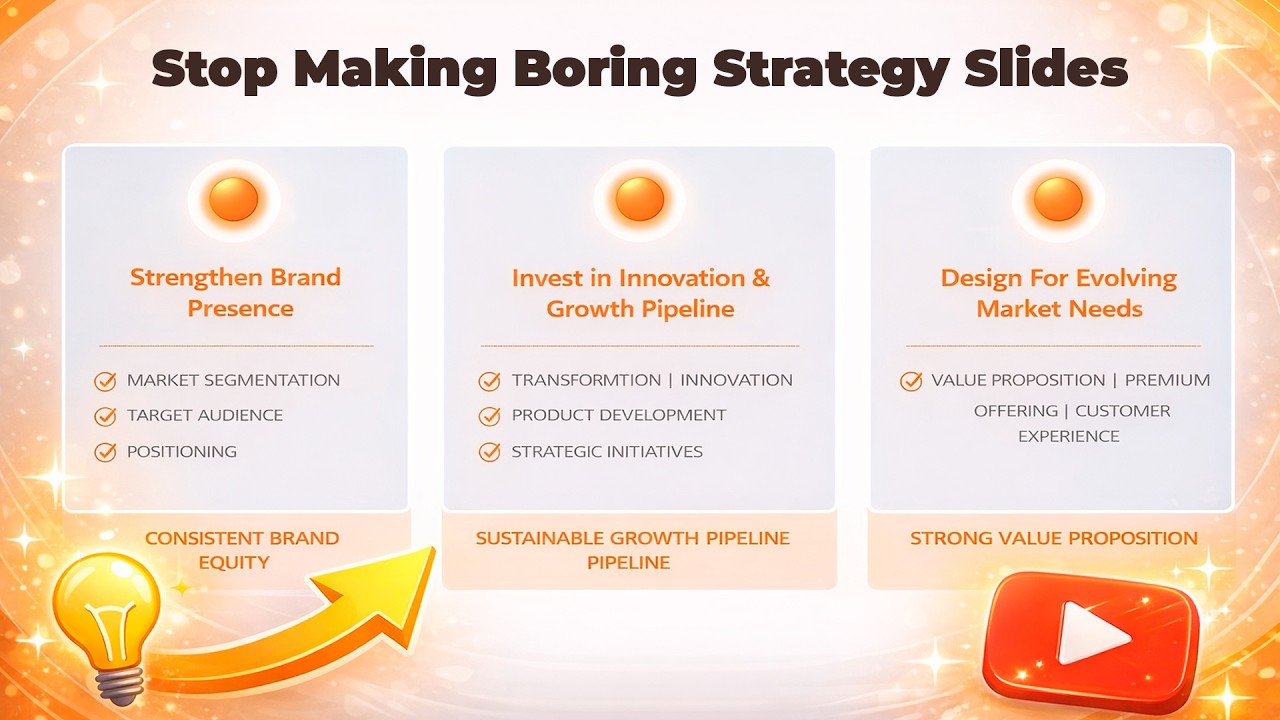 Stop Making Boring Strategy Slides

Strengthen Brand Presence

MARKET SEGMENTATION
TARGET AUDIENCE
POSITIONING

CONSISTENT BRAND EQUITY

Invest in Innovation & Growth Pipeline

TRANSFORMTION | INNOVATION
PRODUCT DEVELOPMENT
STRATEGIC INITIATIVES

SUSTAINABLE GROWTH PIPELINE PIPELINE

Design For Evolving Market Needs

VALUE PROPOSITION | PREMIUM OFFERING | CUSTOMER EXPERIENCE

STRONG VALUE PROPOSITION